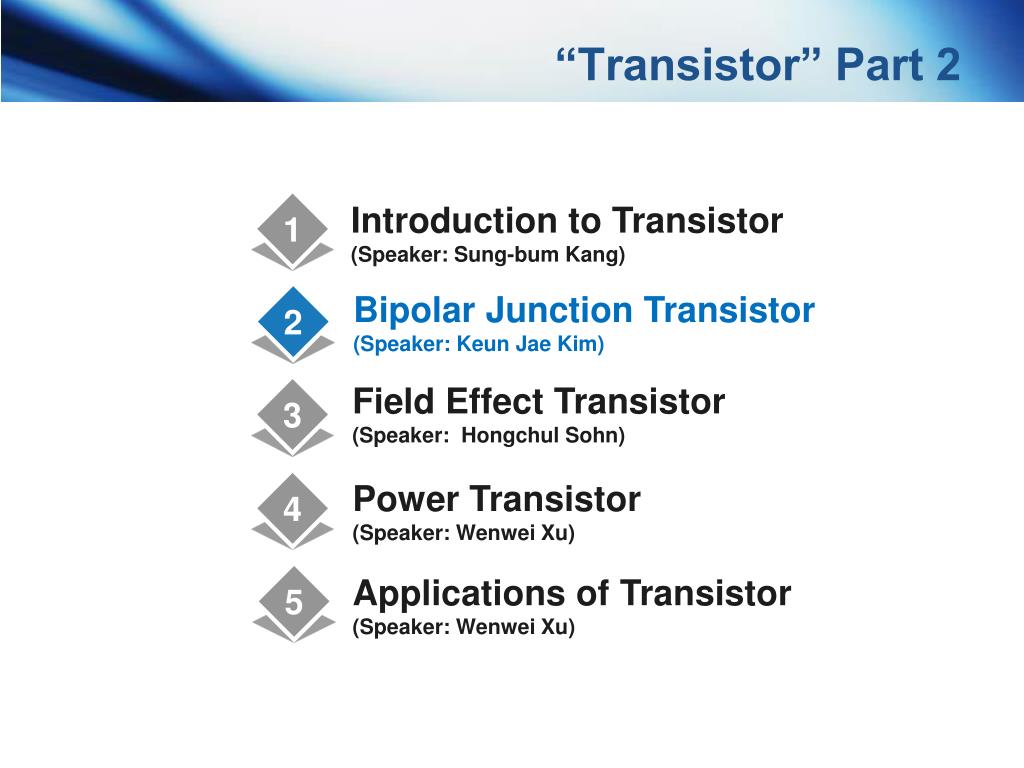 “Transistor” Part 2

1
Introduction to Transistor
(Speaker: Sung-bum Kang)

2
Bipolar Junction Transistor
(Speaker: Keun Jae Kim)

3
Field Effect Transistor
(Speaker: Hongchul Sohn)

4
Power Transistor
(Speaker: Wenwei Xu)

5
Applications of Transistor
(Speaker: Wenwei Xu)